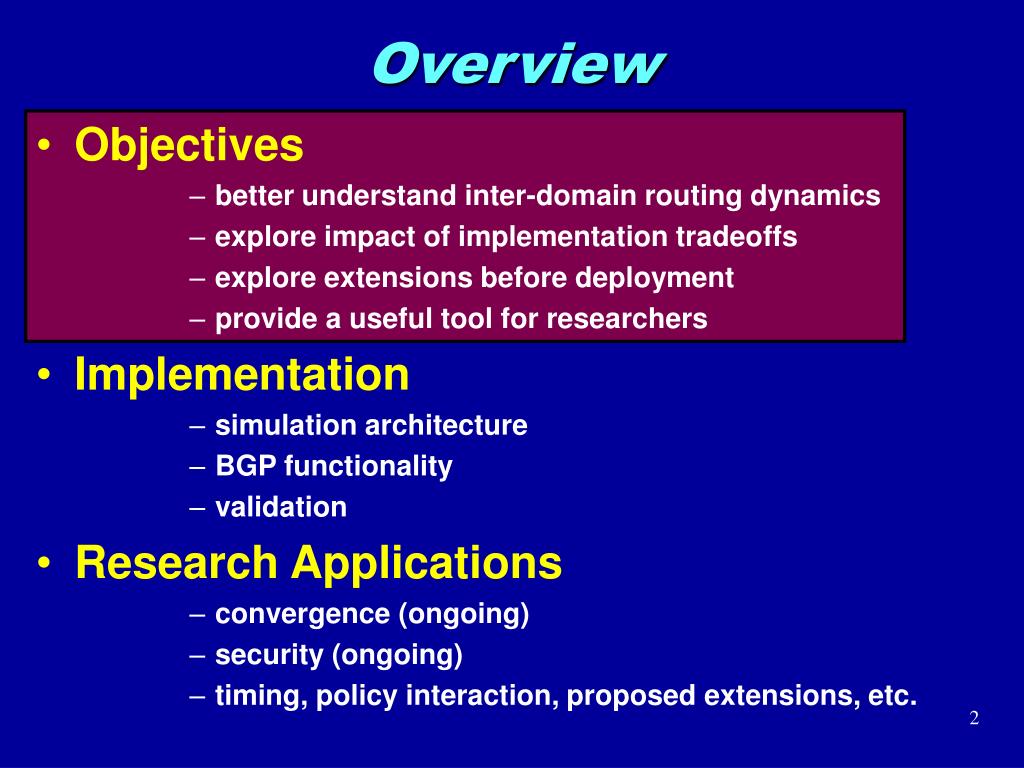 Overview

• Objectives
– better understand inter-domain routing dynamics
– explore impact of implementation tradeoffs
– explore extensions before deployment
– provide a useful tool for researchers

• Implementation
– simulation architecture
– BGP functionality
– validation

• Research Applications
– convergence (ongoing)
– security (ongoing)
– timing, policy interaction, proposed extensions, etc.

2